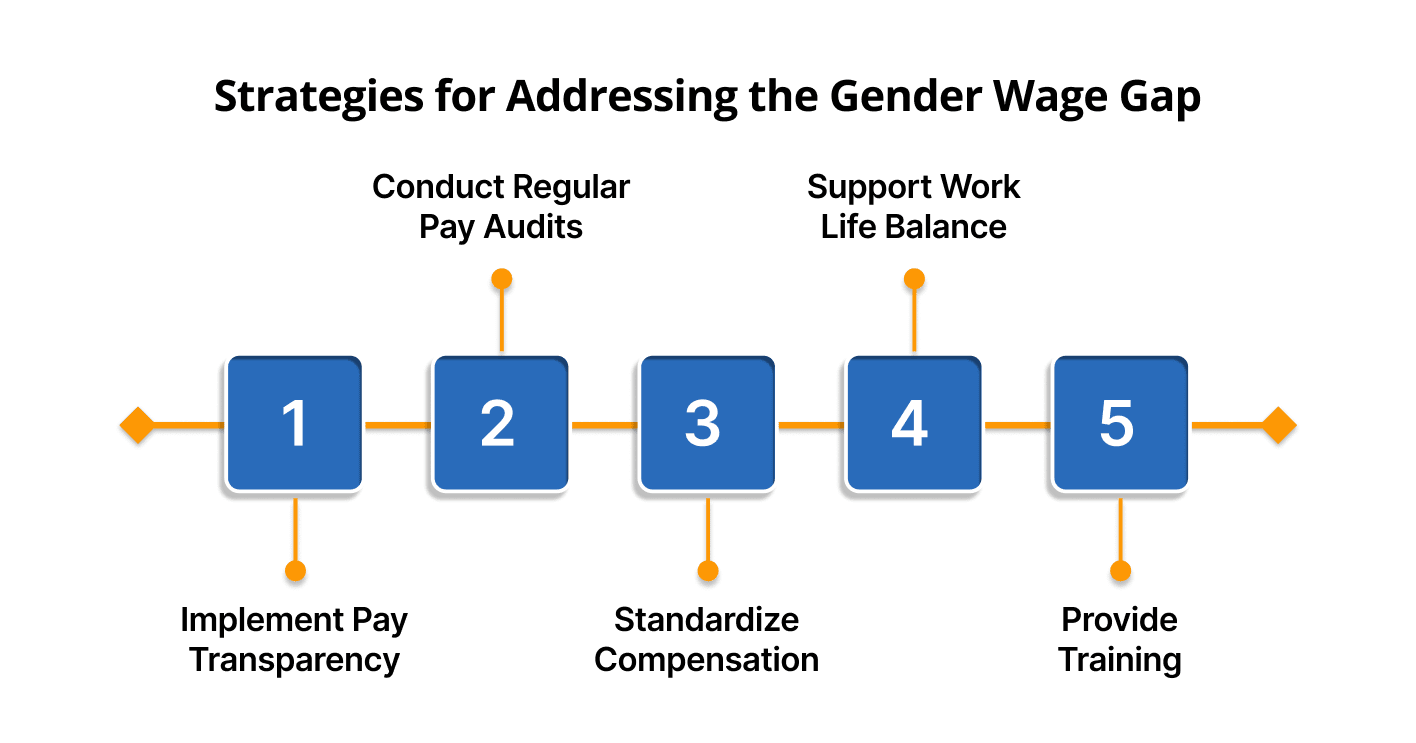 Strategies for Addressing the Gender Wage Gap

1

Implement Pay Transparency

2

Conduct Regular Pay Audits

3

Standardize Compensation

4

Support Work Life Balance

5

Provide Training